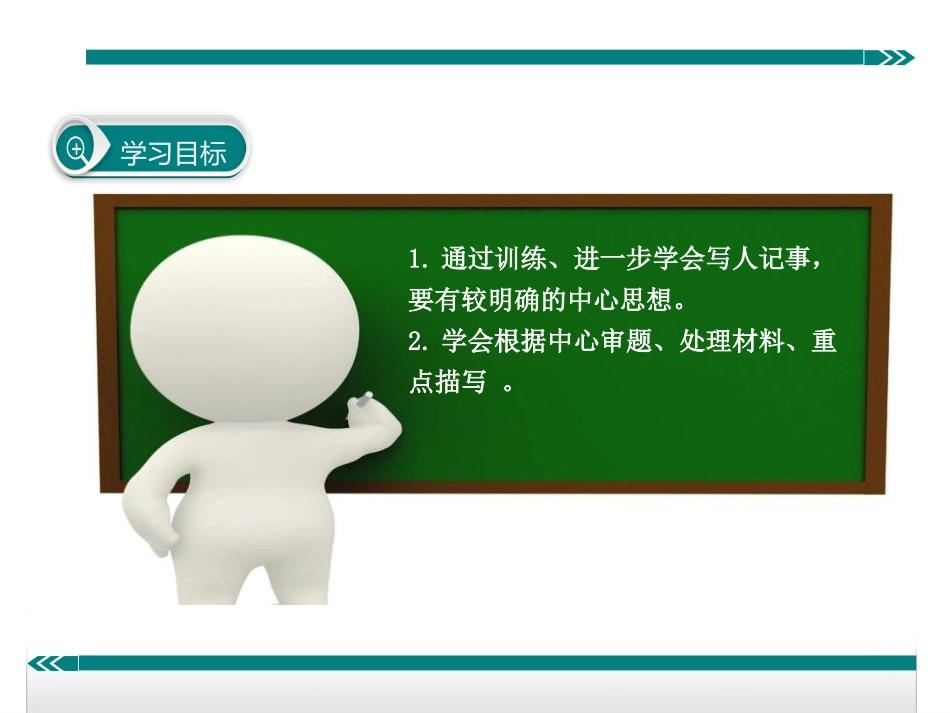 学习目标

1. 通过训练、进一步学会写人记事，要有较明确的中心思想。
2. 学会根据中心审题、处理材料、重点描写 。